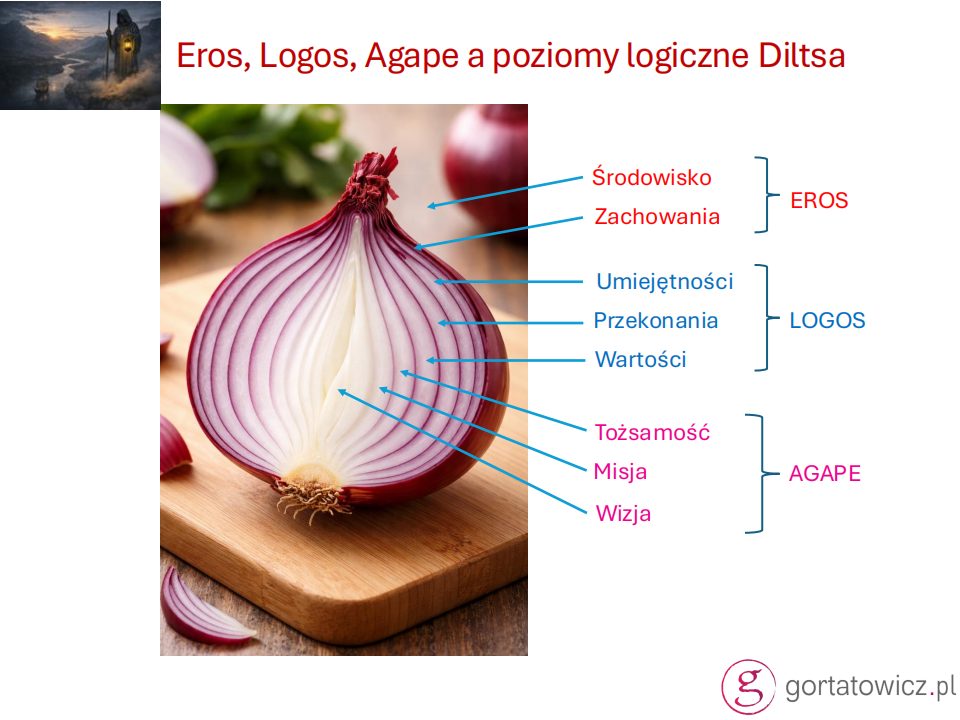 Eros, Logos, Agape a poziomy logiczne Diltsa

Środowisko
Zachowania
EROS

Umiejętności
Przekonania
Wartości
LOGOS

Tożsamość
Misja
Wizja
AGAPE

g gortatowicz.pl